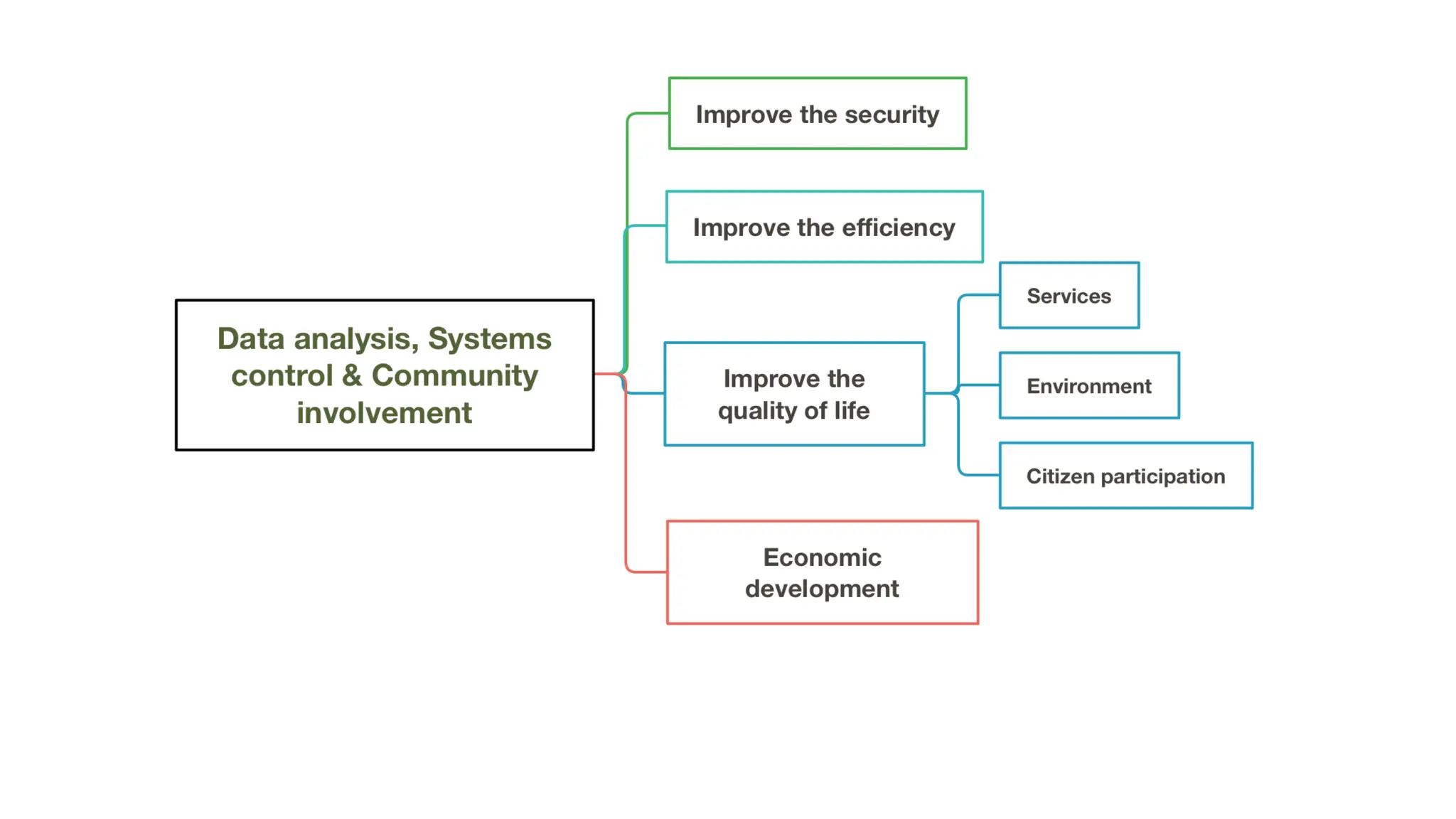 Data analysis, Systems control & Community involvement

Improve the security

Improve the efficiency

Improve the quality of life

Services

Environment

Citizen participation

Economic development